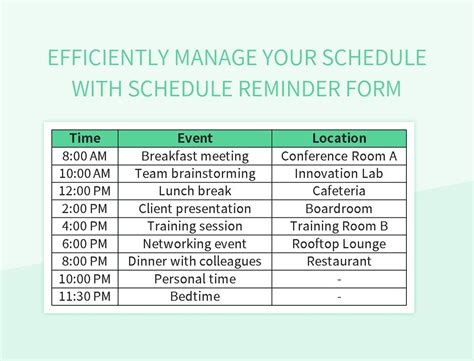 EFFICIENTLY MANAGE YOUR SCHEDULE WITH SCHEDULE REMINDER FORM

| Time | Event | Location |
|---|---|---|
| 8:00 AM | Breakfast meeting | Conference Room A |
| 10:00 AM | Team brainstorming | Innovation Lab |
| 12:00 PM | Lunch break | Cafeteria |
| 2:00 PM | Client presentation | Boardroom |
| 4:00 PM | Training session | Training Room B |
| 6:00 PM | Networking event | Rooftop Lounge |
| 8:00 PM | Dinner with colleagues | Restaurant |
| 10:00 PM | Personal time | - |
| 11:30 PM | Bedtime | - |